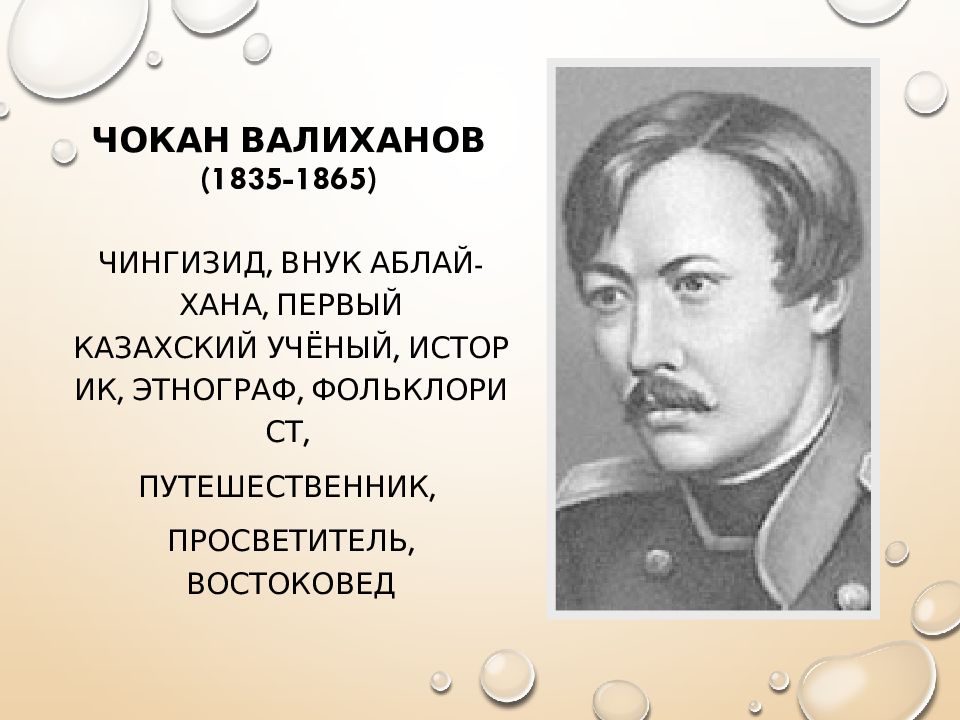 ЧОКАН ВАЛИХАНОВ
(1835-1865)

ЧИНГИЗИД, ВНУК АБЛАЙ-ХАНА, ПЕРВЫЙ КАЗАХСКИЙ УЧЁНЫЙ, ИСТОР ИК, ЭТНОГРАФ, ФОЛЬКЛОРИ СТ,

ПУТЕШЕСТВЕННИК,

ПРОСВЕТИТЕЛЬ, ВОСТОКОВЕД